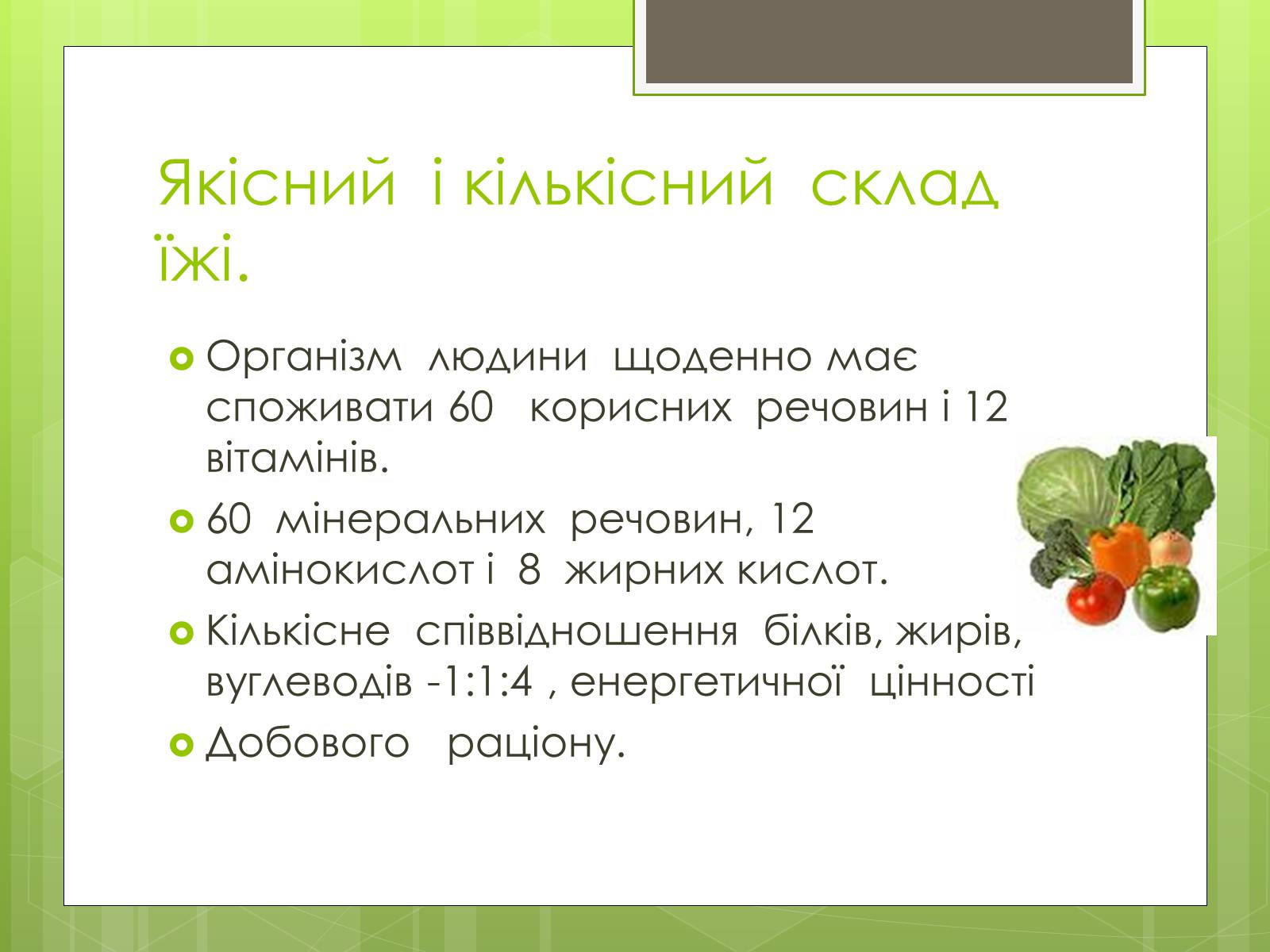 Якісний і кількісний склад їжі.

Організм людини щоденно має споживати 60 корисних речовин і 12 вітамінів.

60 мінеральних речовин, 12 амінокислот і 8 жирних кислот.

Кількісне співвідношення білків, жирів, вуглеводів -1:1:4 , енергетичної цінності

Добового раціону.